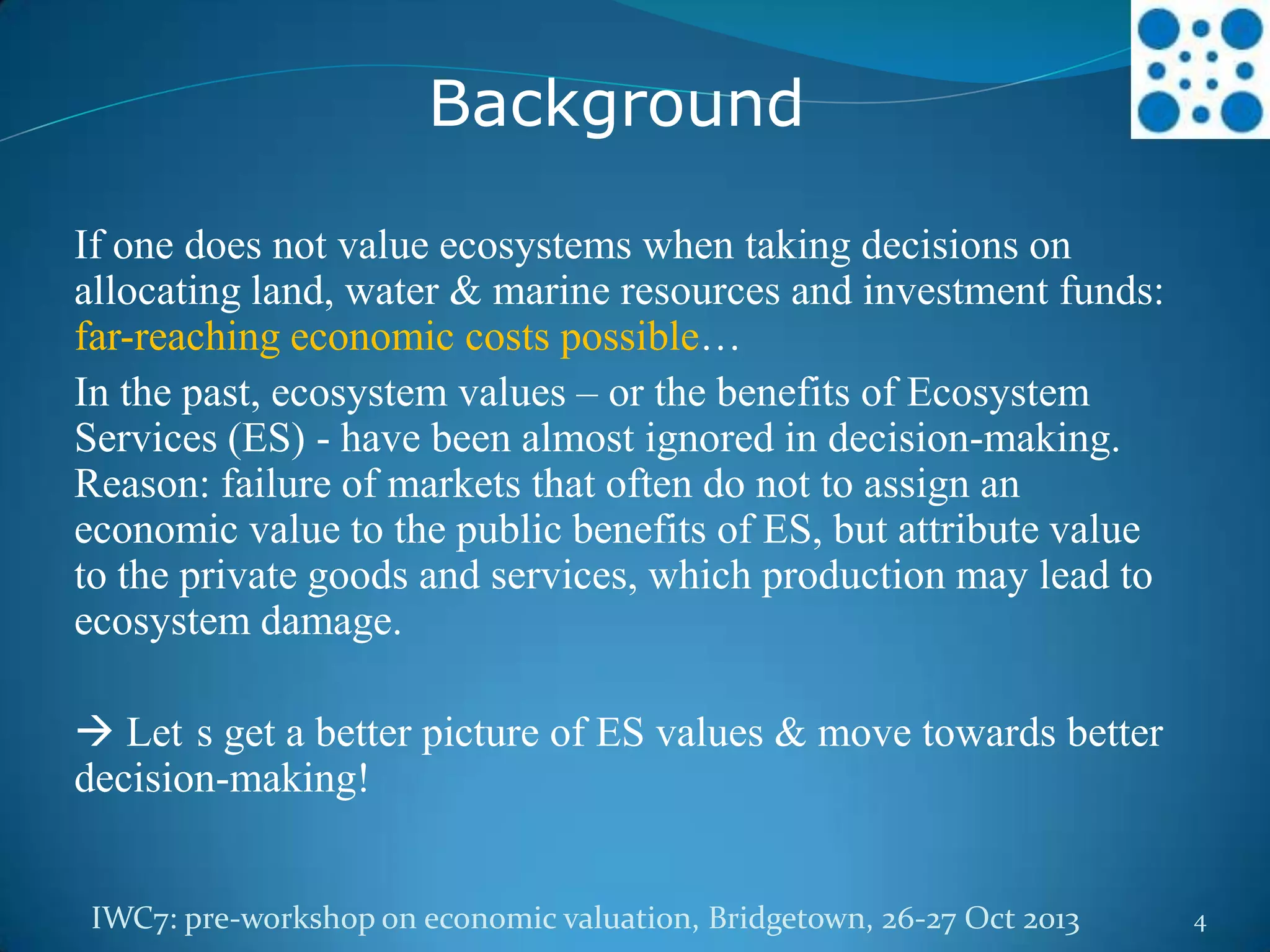 Background

If one does not value ecosystems when taking decisions on allocating land, water & marine resources and investment funds: far-reaching economic costs possible…

In the past, ecosystem values – or the benefits of Ecosystem Services (ES) - have been almost ignored in decision-making. Reason: failure of markets that often do not to assign an economic value to the public benefits of ES, but attribute value to the private goods and services, which production may lead to ecosystem damage.

→ Let s get a better picture of ES values & move towards better decision-making!

IWC7: pre-workshop on economic valuation, Bridgetown, 26-27 Oct 2013

4